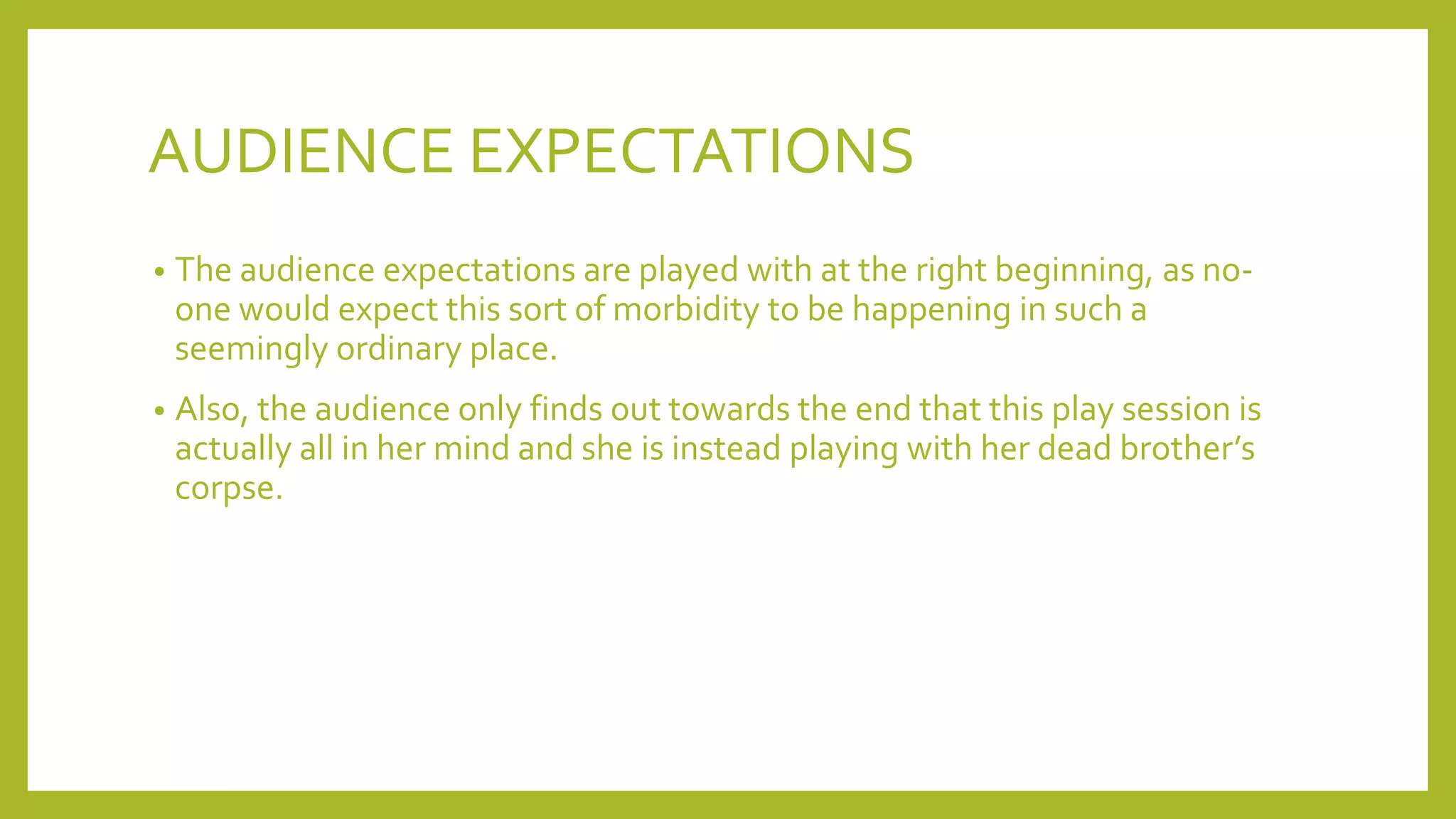 AUDIENCE EXPECTATIONS

• The audience expectations are played with at the right beginning, as no-one would expect this sort of morbidity to be happening in such a seemingly ordinary place.

• Also, the audience only finds out towards the end that this play session is actually all in her mind and she is instead playing with her dead brother's corpse.